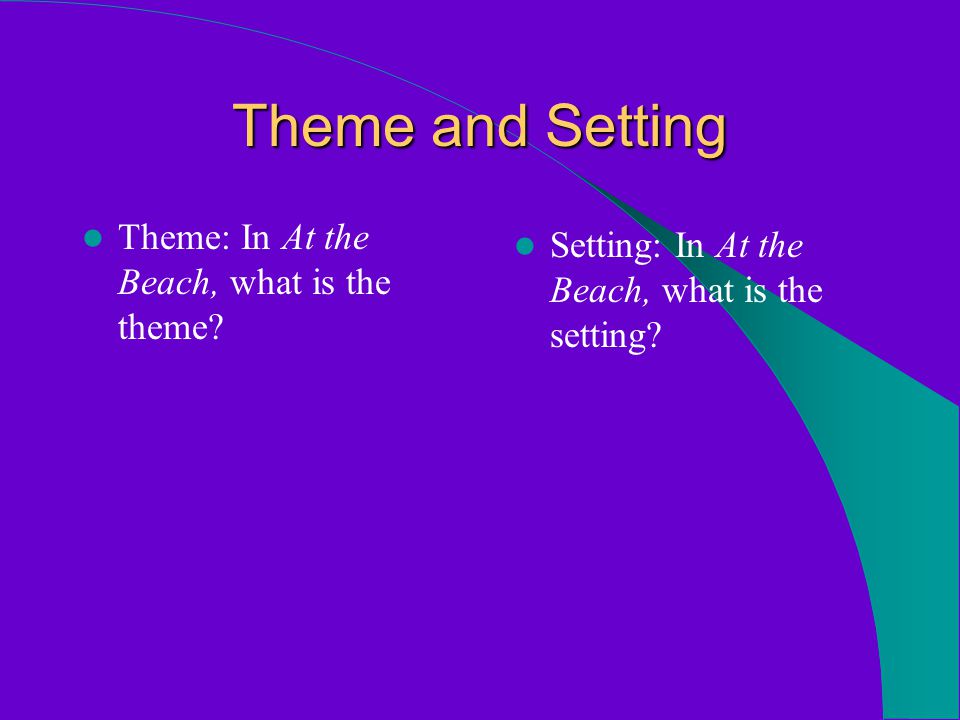 Theme and Setting

Theme: In At the Beach, what is the theme?

Setting: In At the Beach, what is the setting?